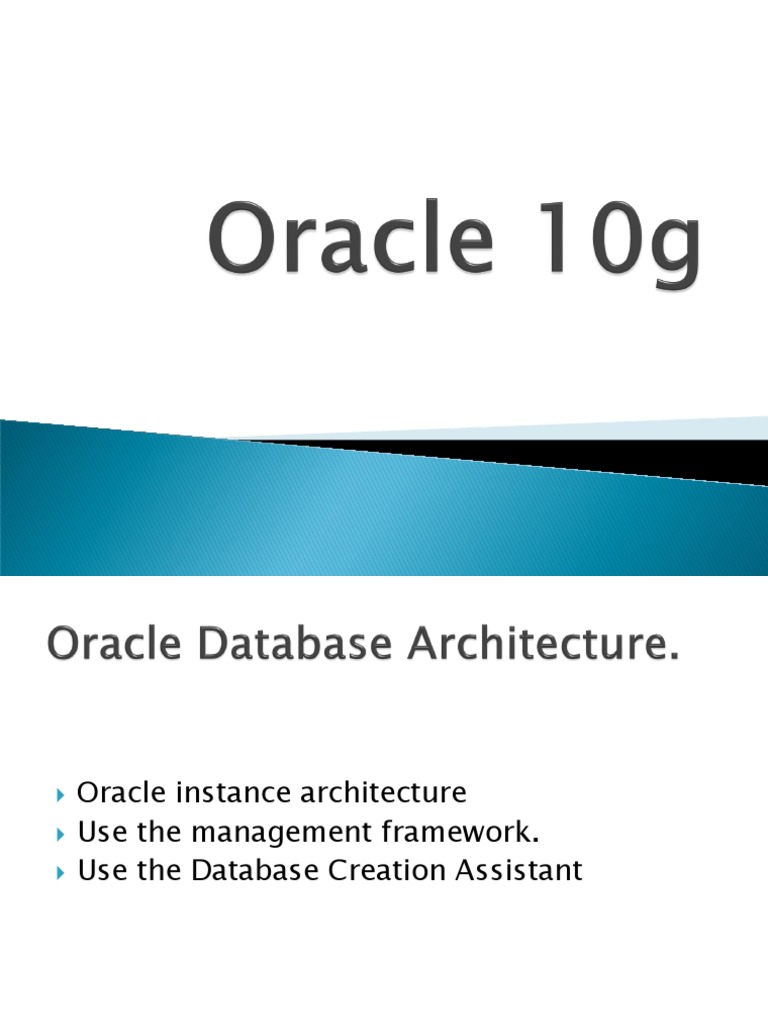 Oracle 10g

Oracle Database Architecture.

Oracle instance architecture
Use the management framework.
Use the Database Creation Assistant